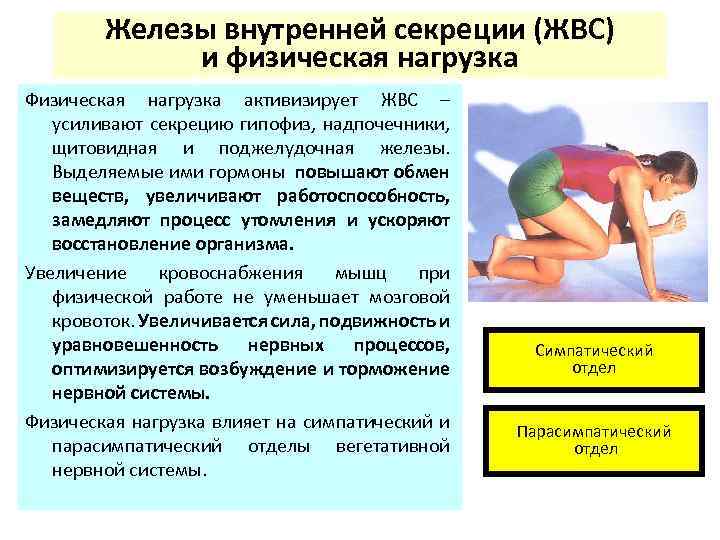 Железы внутренней секреции (ЖВС) и физическая нагрузка

Физическая нагрузка активизирует ЖВС – усиливают секрецию гипофиз, надпочечники, щитовидная и поджелудочная железы. Выделяемые ими гормоны повышают обмен веществ, увеличивают работоспособность, замедляют процесс утомления и ускоряют восстановление организма.

Увеличение кровоснабжения мышц при физической работе не уменьшает мозговой кровоток. Увеличивается сила, подвижность и уравновешенность нервных процессов, оптимизируется возбуждение и торможение нервной системы.

Физическая нагрузка влияет на симпатический и парасимпатический отделы вегетативной нервной системы.

Симпатический отдел

Парасимпатический отдел